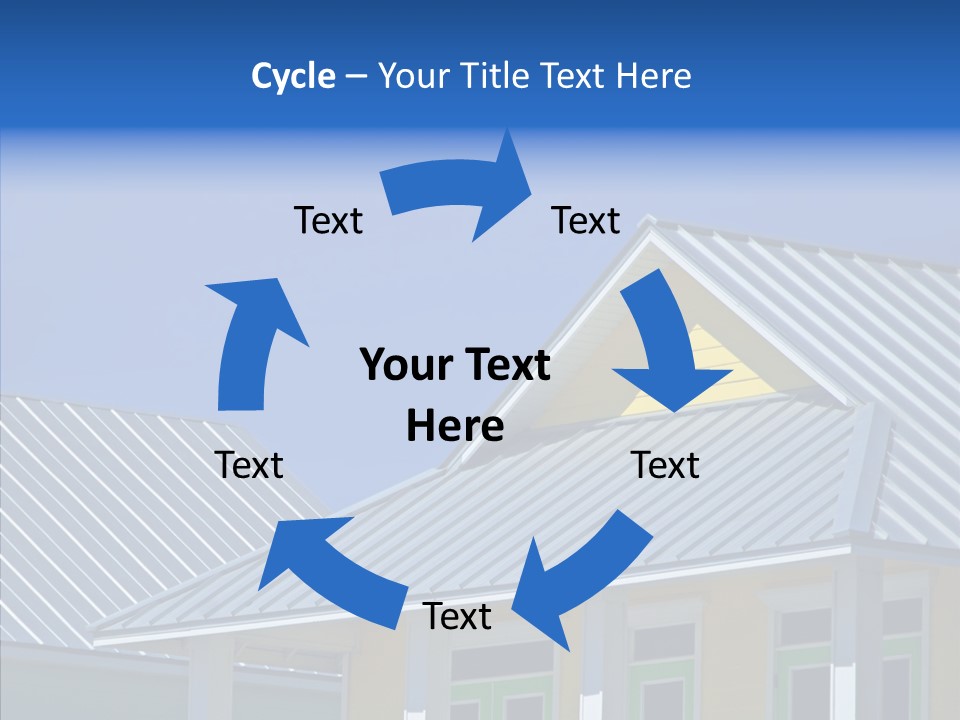 Cycle – Your Title Text Here

Text

Text

Your Text Here

Text

Text

Text